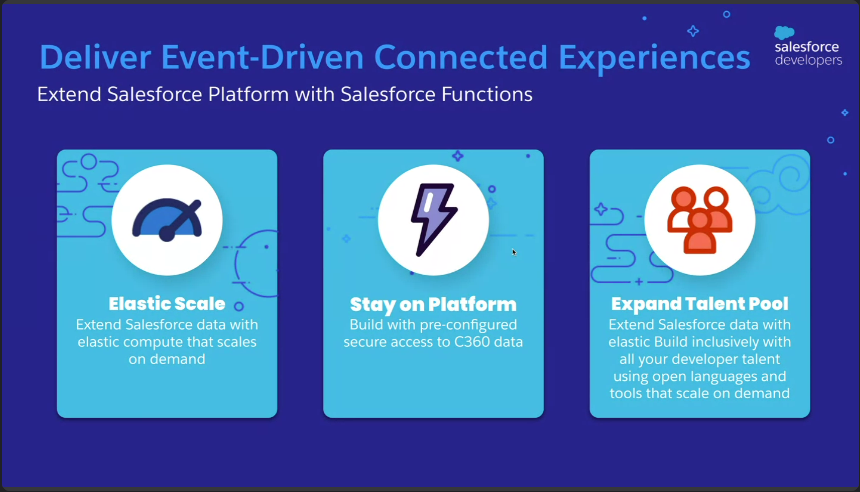 Deliver Event-Driven Connected Experiences

salesforce
developers

Extend Salesforce Platform with Salesforce Functions

Elastic Scale
Extend Salesforce data with elastic compute that scales on demand

Stay on Platform
Build with pre-configured secure access to C360 data

Expand Talent Pool
Extend Salesforce data with elastic Build inclusively with all your developer talent using open languages and tools that scale on demand